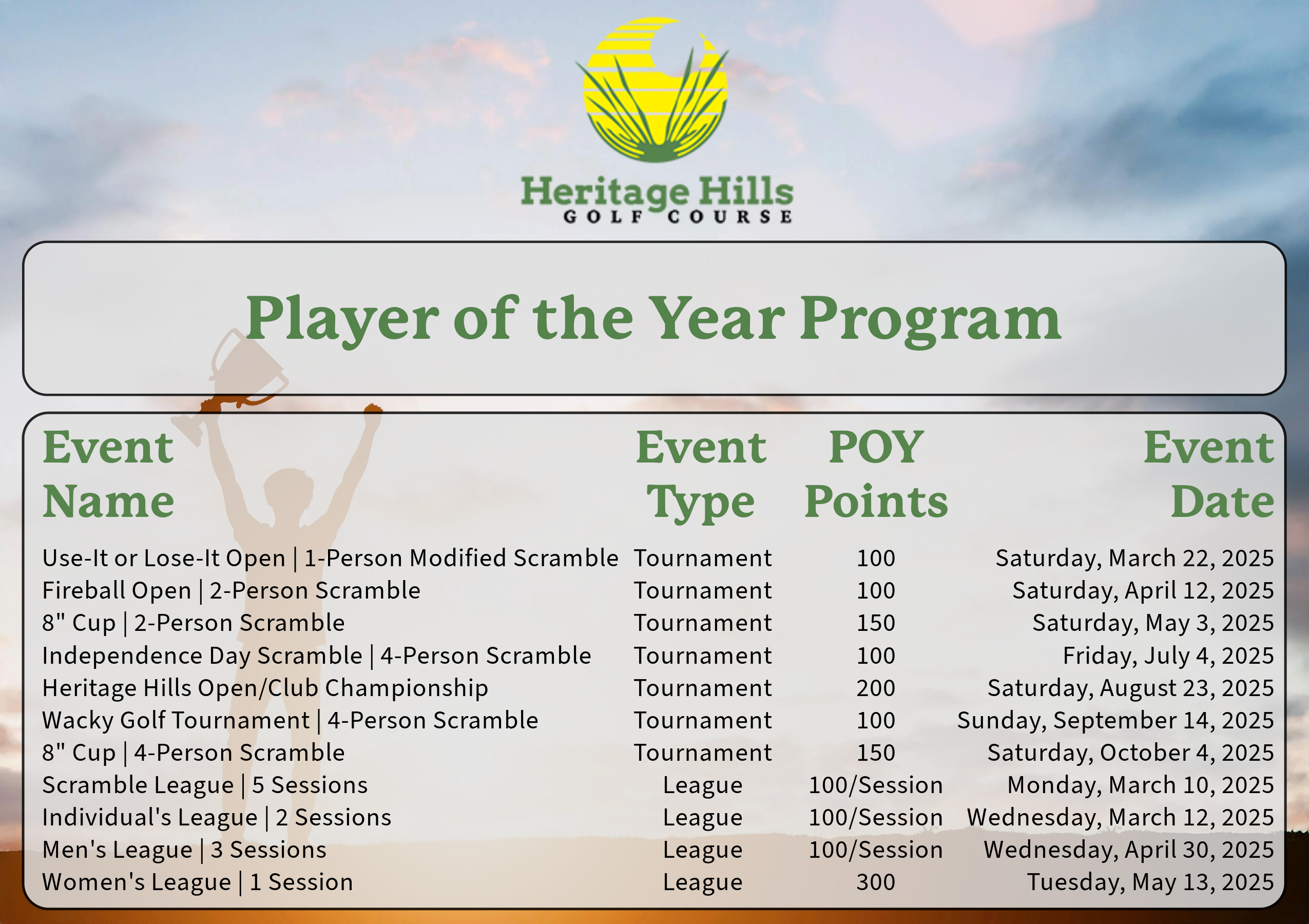 Heritage Hills
GOLF COURSE

Player of the Year Program

| Event Name | Event Type | POY Points | Event Date |
|---|---|---|---|
| Use-It or Lose-It Open \| 1-Person Modified Scramble | Tournament | 100 | Saturday, March 22, 2025 |
| Fireball Open \| 2-Person Scramble | Tournament | 100 | Saturday, April 12, 2025 |
| 8" Cup \| 2-Person Scramble | Tournament | 150 | Saturday, May 3, 2025 |
| Independence Day Scramble \| 4-Person Scramble | Tournament | 100 | Friday, July 4, 2025 |
| Heritage Hills Open/Club Championship | Tournament | 200 | Saturday, August 23, 2025 |
| Wacky Golf Tournament \| 4-Person Scramble | Tournament | 100 | Sunday, September 14, 2025 |
| 8" Cup \| 4-Person Scramble | Tournament | 150 | Saturday, October 4, 2025 |
| Scramble League \| 5 Sessions | League | 100/Session | Monday, March 10, 2025 |
| Individual's League \| 2 Sessions | League | 100/Session | Wednesday, March 12, 2025 |
| Men's League \| 3 Sessions | League | 100/Session | Wednesday, April 30, 2025 |
| Women's League \| 1 Session | League | 300 | Tuesday, May 13, 2025 |